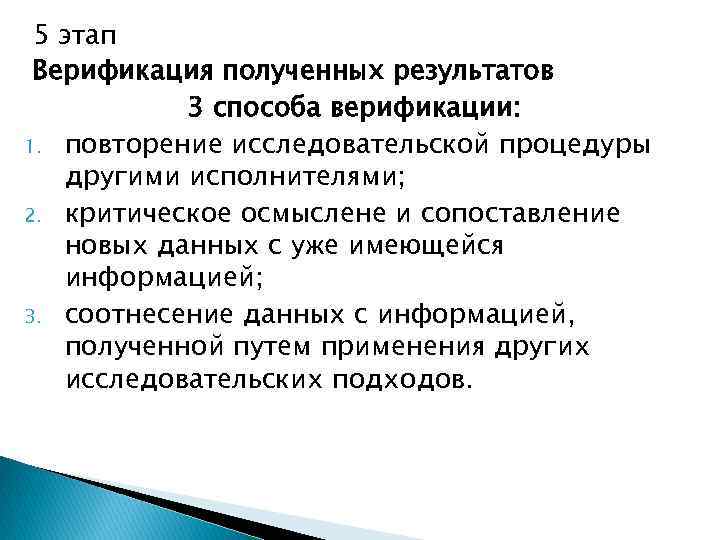 5 этап
Верификация полученных результатов
3 способа верификации:

1. повторение исследовательской процедуры другими исполнителями;
2. критическое осмыслене и сопоставление новых данных с уже имеющейся информацией;
3. соотнесение данных с информацией, полученной путем применения других исследовательских подходов.